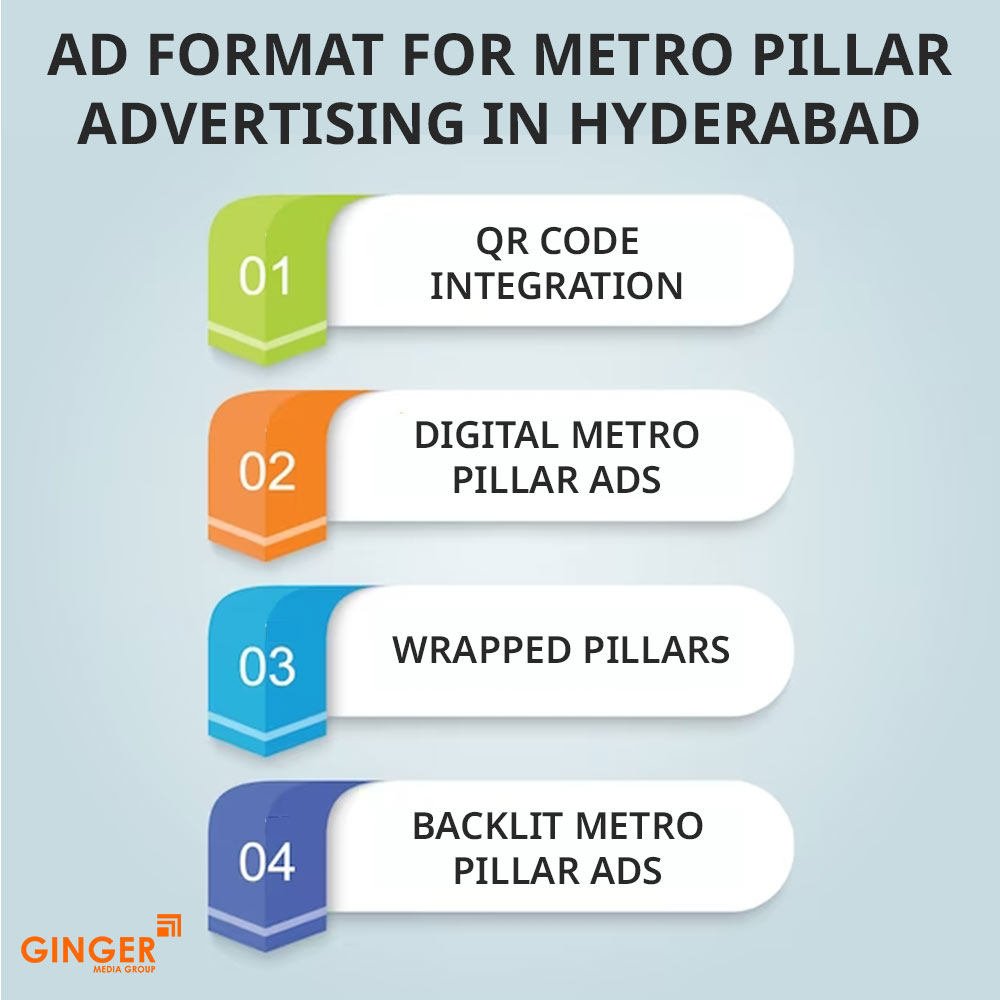 AD FORMAT FOR METRO PILLAR ADVERTISING IN HYDERABAD

01
QR CODE INTEGRATION

02
DIGITAL METRO PILLAR ADS

03
WRAPPED PILLARS

04
BACKLIT METRO PILLAR ADS

GINGER
MEDIA GROUP